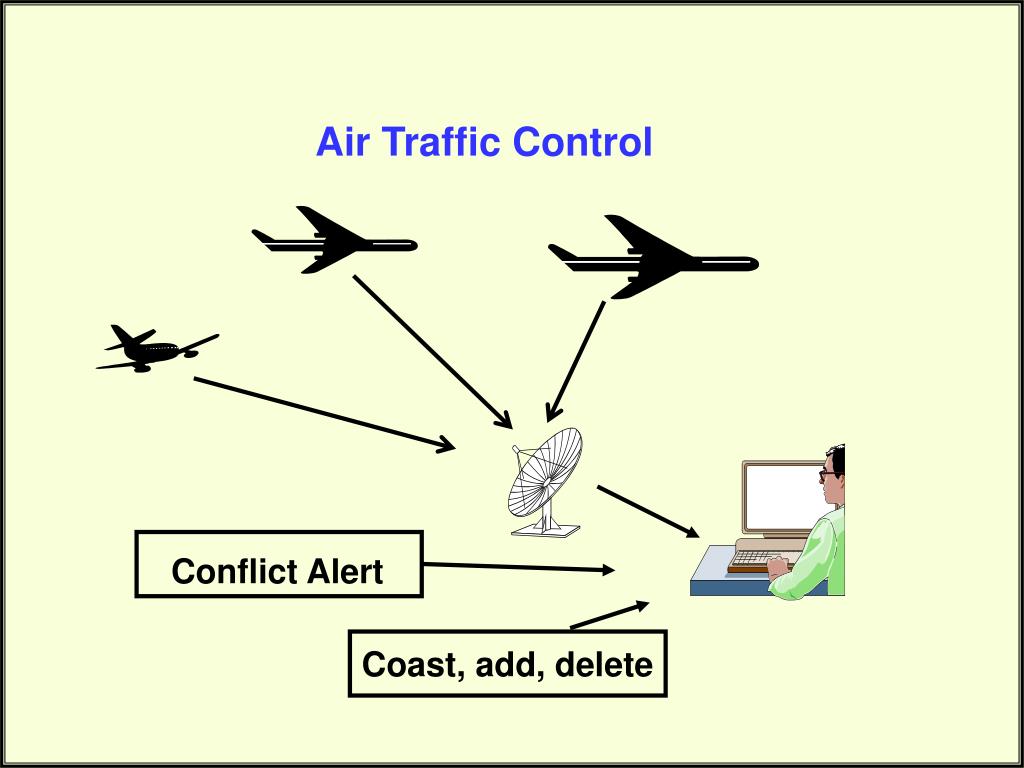 Air Traffic Control

Conflict Alert

Coast, add, delete